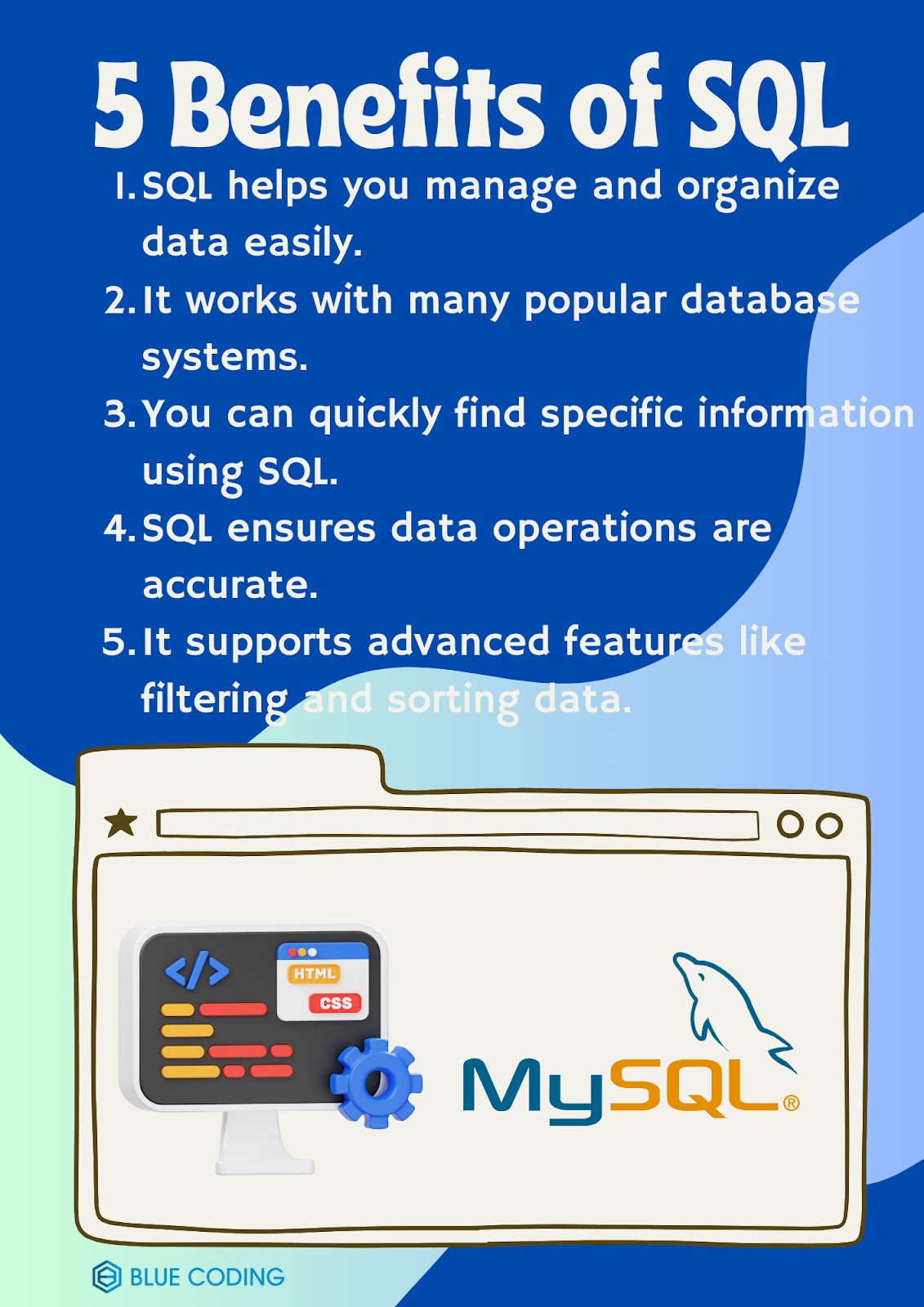 5 Benefits of SQL

1. SQL helps you manage and organize data easily.
2. It works with many popular database systems.
3. You can quickly find specific information using SQL.
4. SQL ensures data operations are accurate.
5. It supports advanced features like filtering and sorting data.

</>
HTML
CSS

MySQL®

BLUE CODING